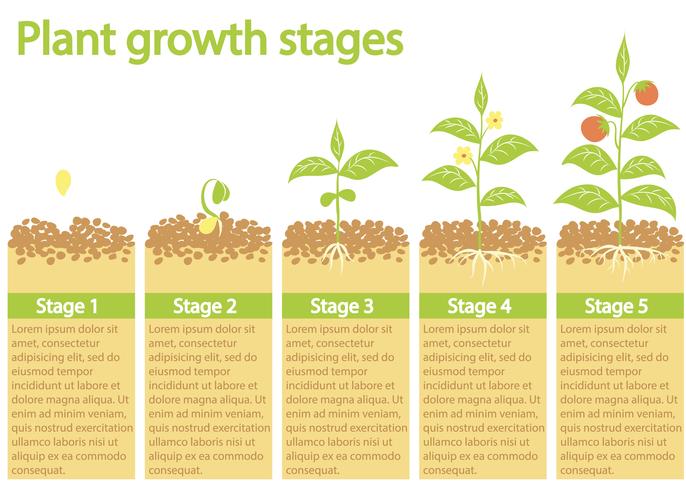 Plant growth stages

Stage 1

Lorem ipsum dolor sit amet, consectetur adipisicing elit, sed do eiusmod tempor incididunt ut labore et dolore magna aliqua. Ut enim ad minim veniam, quis nostrud exercitation ullamco laboris nisi ut aliquip ex ea commodo consequat.

Stage 2

Lorem ipsum dolor sit amet, consectetur adipisicing elit, sed do eiusmod tempor incididunt ut labore et dolore magna aliqua. Ut enim ad minim veniam, quis nostrud exercitation ullamco laboris nisi ut aliquip ex ea commodo consequat.

Stage 3

Lorem ipsum dolor sit amet, consectetur adipisicing elit, sed do eiusmod tempor incididunt ut labore et dolore magna aliqua. Ut enim ad minim veniam, quis nostrud exercitation ullamco laboris nisi ut aliquip ex ea commodo consequat.

Stage 4

Lorem ipsum dolor sit amet, consectetur adipisicing elit, sed do eiusmod tempor incididunt ut labore et dolore magna aliqua. Ut enim ad minim veniam, quis nostrud exercitation ullamco laboris nisi ut aliquip ex ea commodo consequat.

Stage 5

Lorem ipsum dolor sit amet, consectetur adipisicing elit, sed do eiusmod tempor incididunt ut labore et dolore magna aliqua. Ut enim ad minim veniam, quis nostrud exercitation ullamco laboris nisi ut aliquip ex ea commodo consequat.